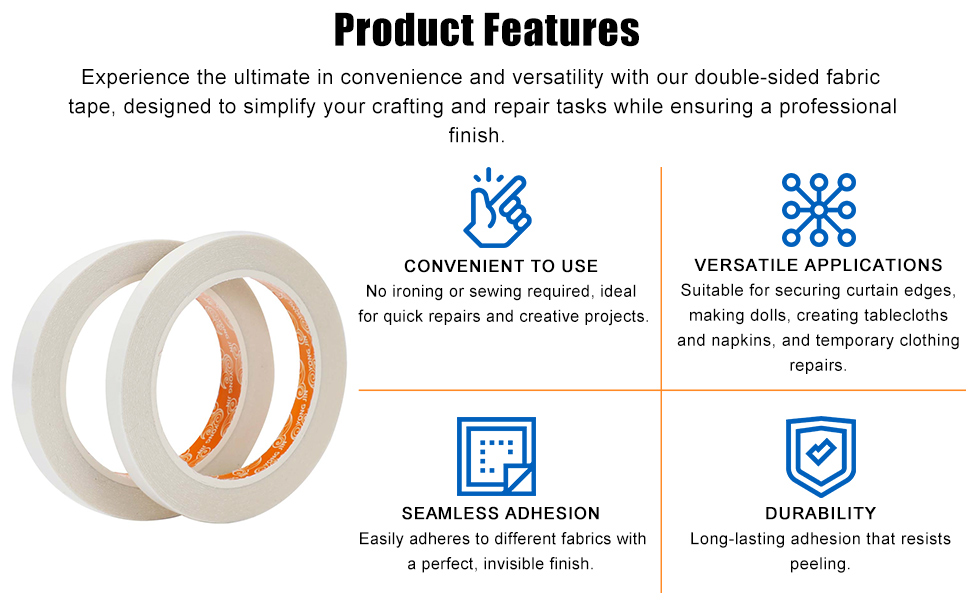 Product Features

Experience the ultimate in convenience and versatility with our double-sided fabric tape, designed to simplify your crafting and repair tasks while ensuring a professional finish.

CONVENIENT TO USE
No ironing or sewing required, ideal for quick repairs and creative projects.

VERSATILE APPLICATIONS
Suitable for securing curtain edges, making dolls, creating tablecloths and napkins, and temporary clothing repairs.

SEAMLESS ADHESION
Easily adheres to different fabrics with a perfect, invisible finish.

DURABILITY
Long-lasting adhesion that resists peeling.